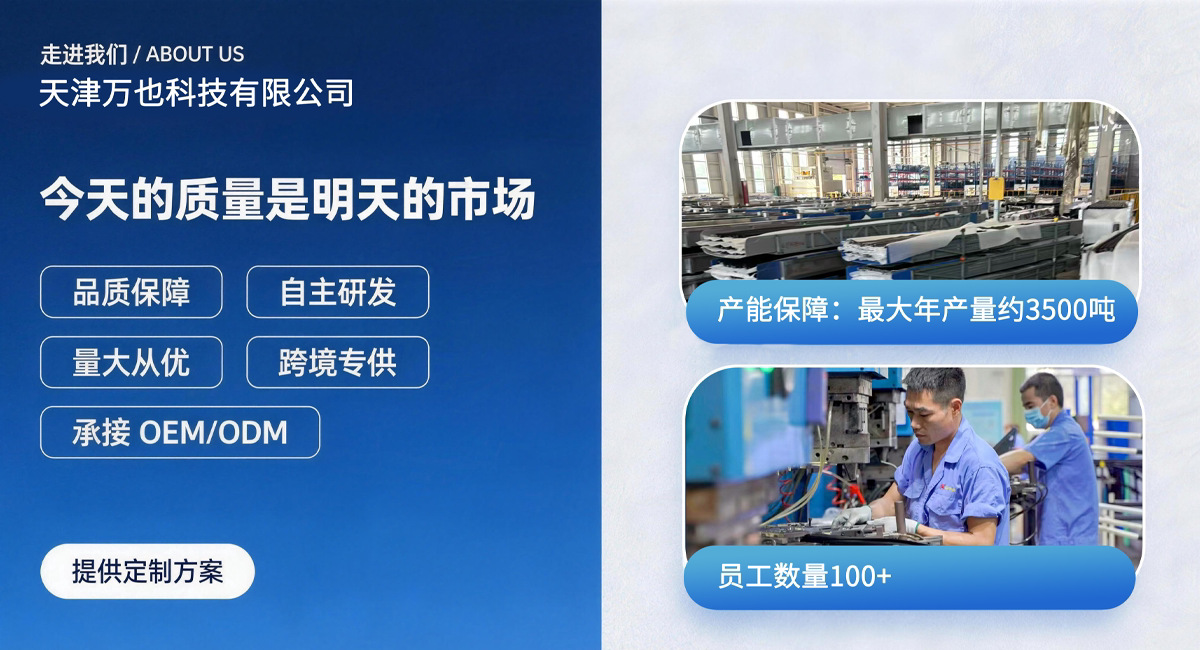 走进我们 / ABOUT US
天津万也科技有限公司

今天的质量是明天的市场

品质保障
自主研发
量大从优
跨境专供
承接 OEM/ODM

提供定制方案

产能保障：最大年产量约3500吨

员工数量100+